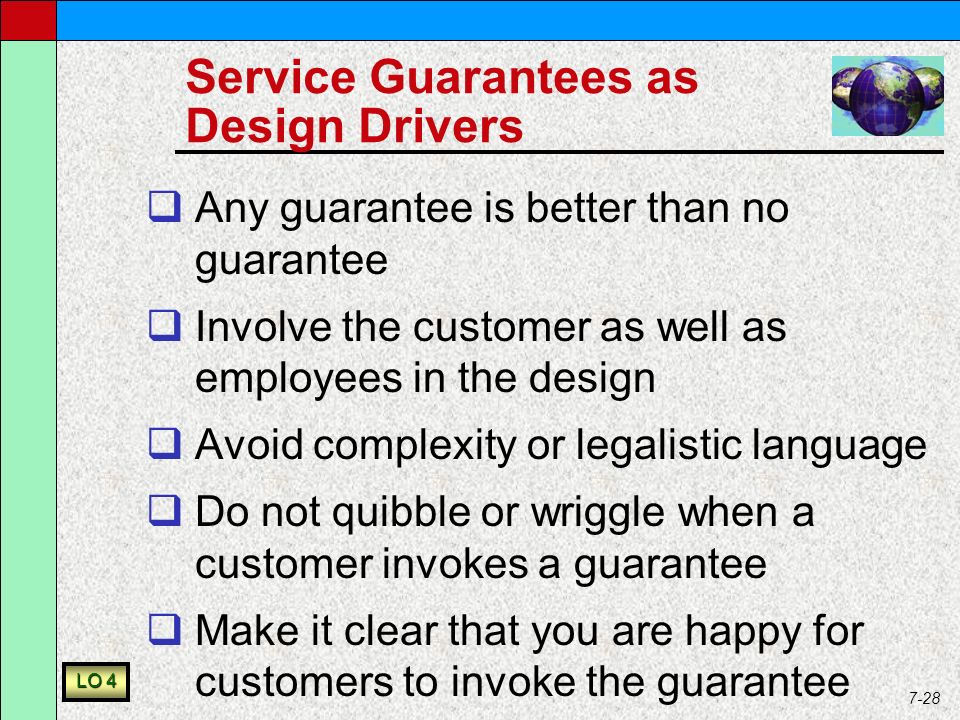 Service Guarantees as Design Drivers

❑ Any guarantee is better than no guarantee

❑ Involve the customer as well as employees in the design

❑ Avoid complexity or legalistic language

❑ Do not quibble or wriggle when a customer invokes a guarantee

❑ Make it clear that you are happy for customers to invoke the guarantee

LO 4

7-28